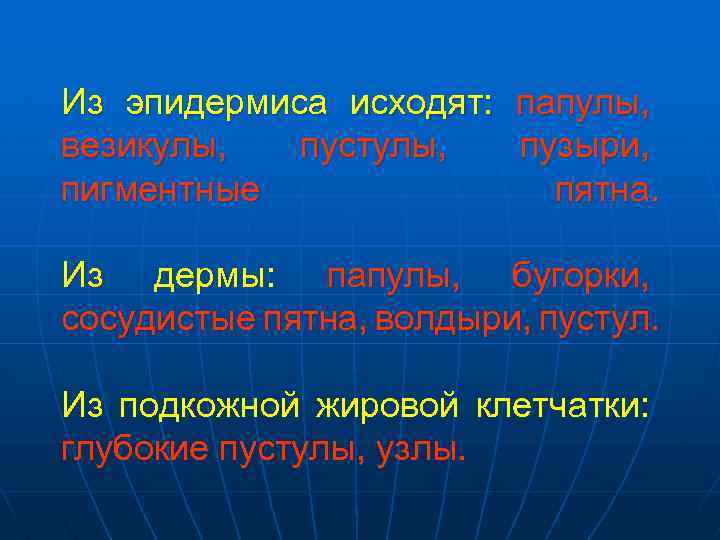 Из эпидермиса исходят: папулы, везикулы, пустулы, пузыри, пигментные пятна.

Из дермы: папулы, бугорки, сосудистые пятна, волдыри, пустул.

Из подкожной жировой клетчатки: глубокие пустулы, узлы.